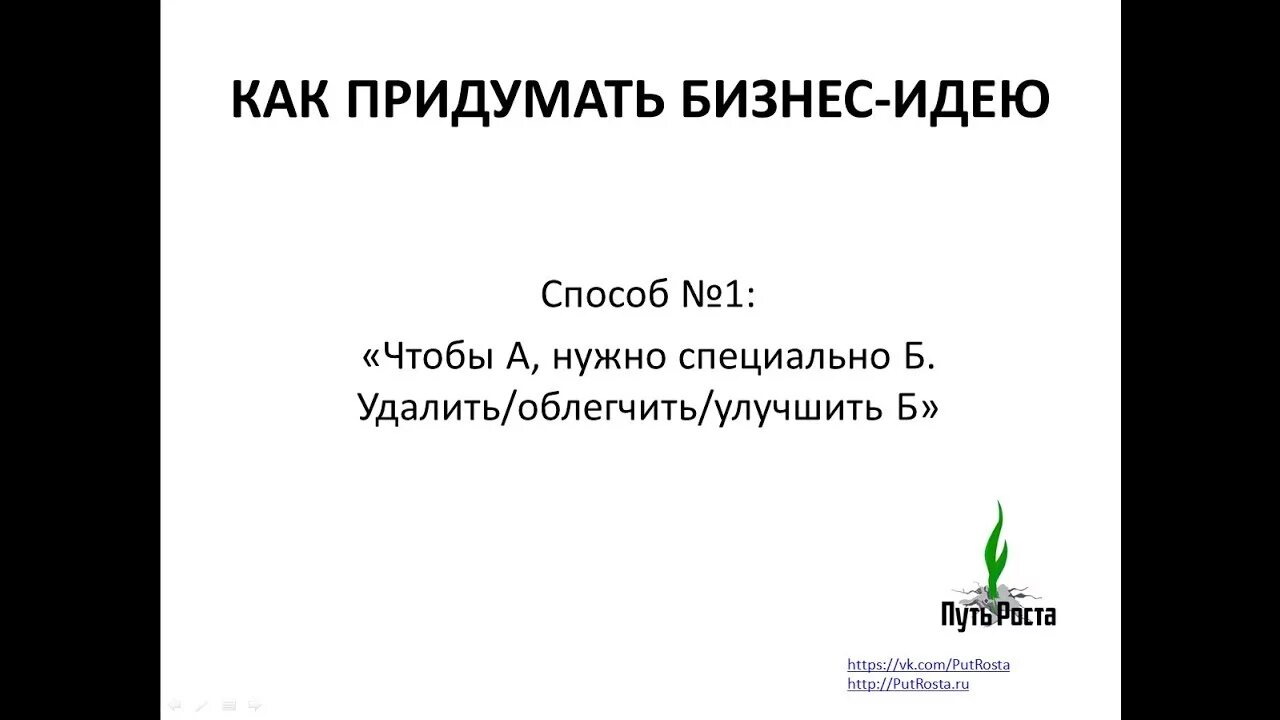 КАК ПРИДУМАТЬ БИЗНЕС-ИДЕЮ

Способ №1:

«Чтобы А, нужно специально Б. Удалить/облегчить/улучшить Б»

Путь Роста

https://vk.com/PutRosta
http://PutRosta.ru